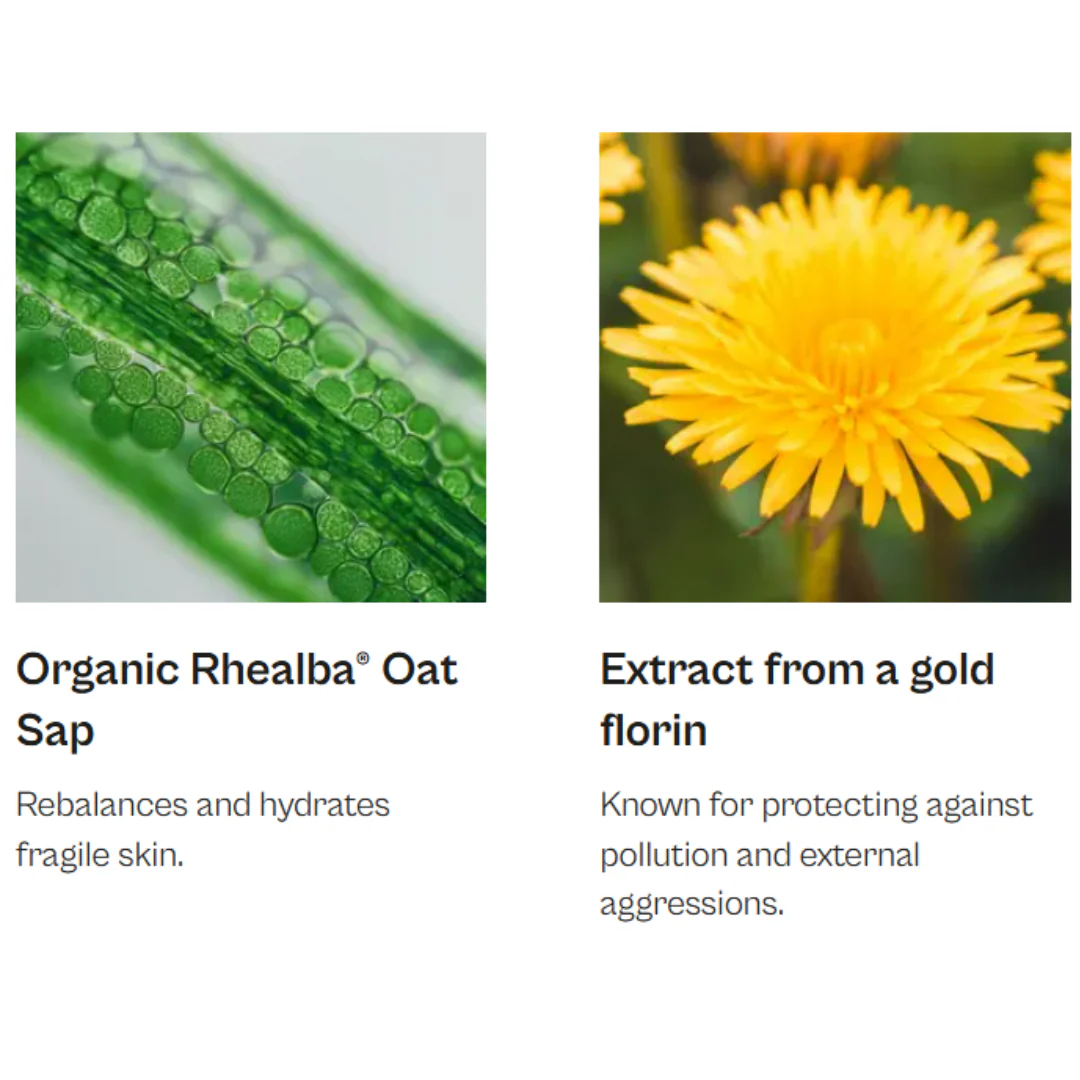 Organic Rhealba® Oat Sap

Rebalances and hydrates fragile skin.

Extract from a gold florin

Known for protecting against pollution and external aggressions.